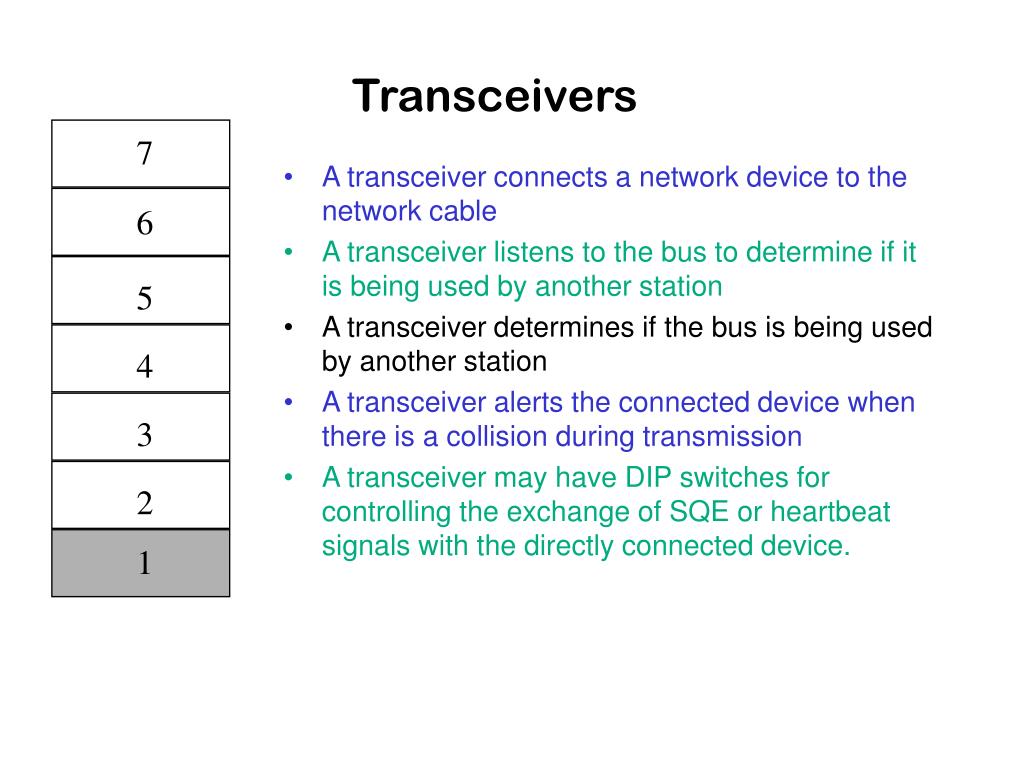 Transceivers

7
6
5
4
3
2
1

• A transceiver connects a network device to the network cable
• A transceiver listens to the bus to determine if it is being used by another station
• A transceiver determines if the bus is being used by another station
• A transceiver alerts the connected device when there is a collision during transmission
• A transceiver may have DIP switches for controlling the exchange of SQE or heartbeat signals with the directly connected device.